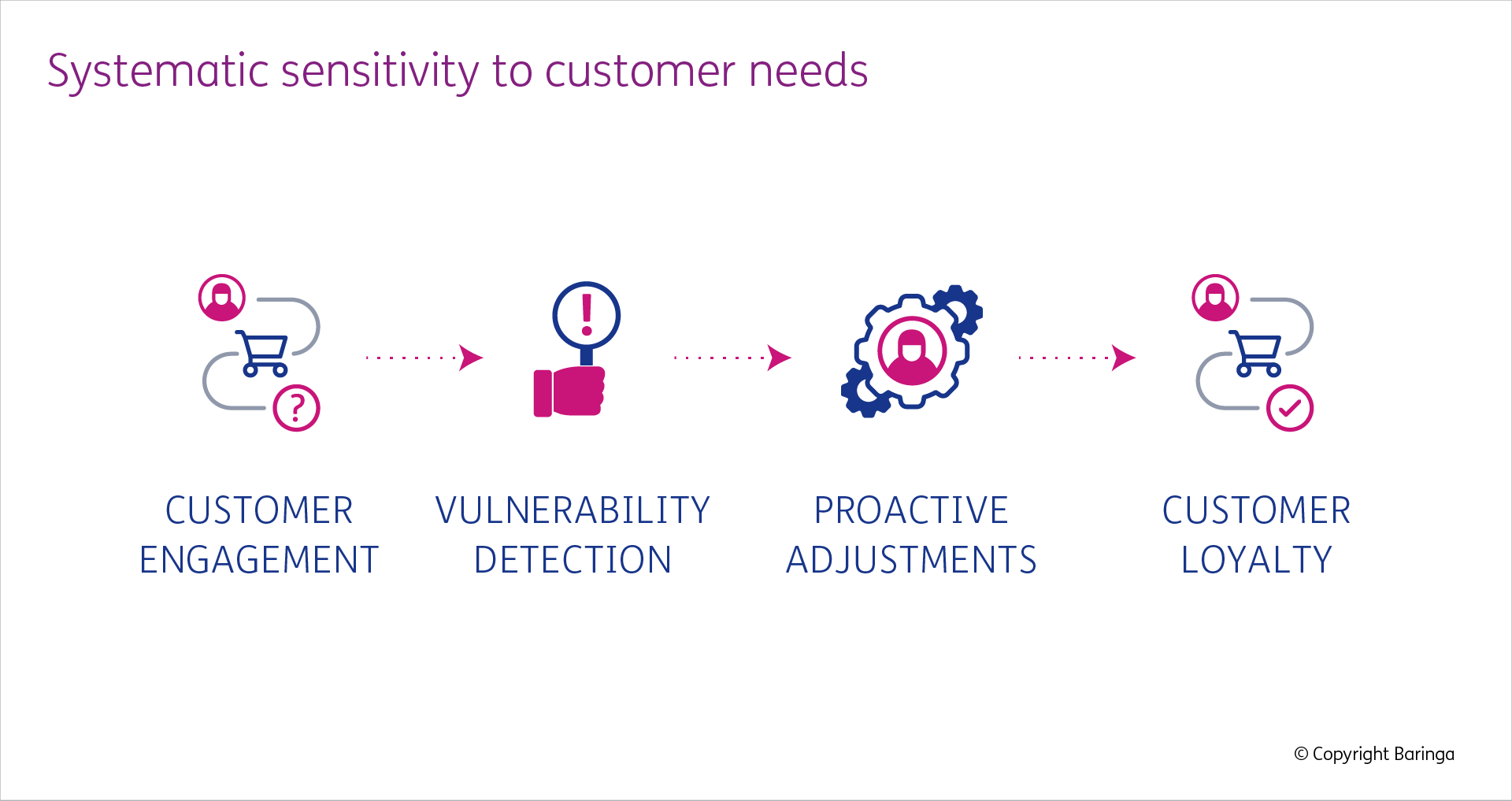 Systematic sensitivity to customer needs

?

!

CUSTOMER ENGAGEMENT

VULNERABILITY DETECTION

PROACTIVE ADJUSTMENTS

CUSTOMER LOYALTY

© Copyright Baringa